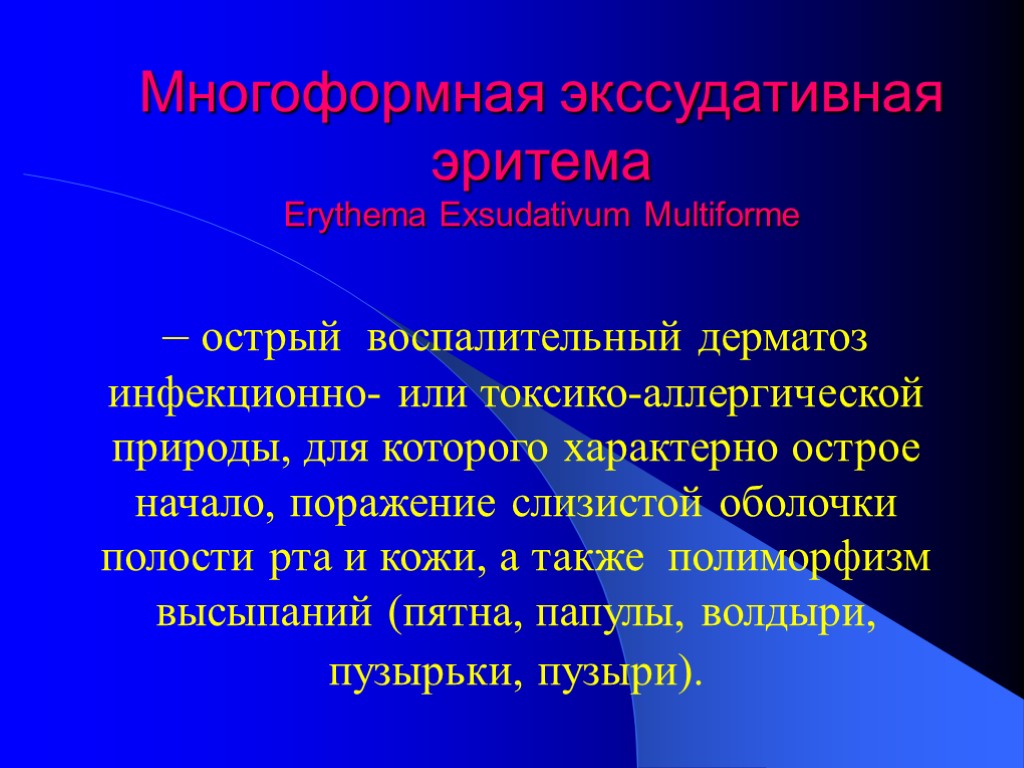 Многоформная экссудативная эритема
Erythema Exsudativum Multiforme

– острый воспалительный дерматоз инфекционно- или токсико-аллергической природы, для которого характерно острое начало, поражение слизистой оболочки полости рта и кожи, а также полиморфизм высыпаний (пятна, папулы, волдыри, пузырьки, пузыри).